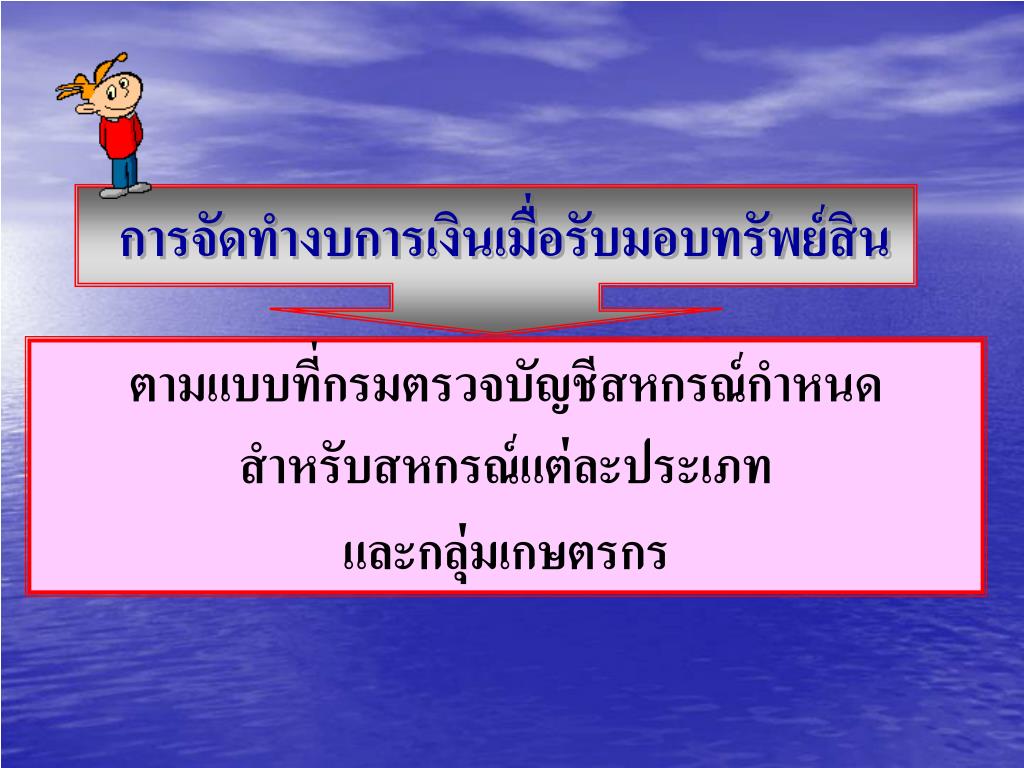 การจัดทำงบการเงินเมื่อรับมอบทรัพย์สิน

ตามแบบที่กรมตรวจบัญชีสหกรณ์กำหนด
สำหรับสหกรณ์แต่ละประเภท
และกลุ่มเกษตรกร